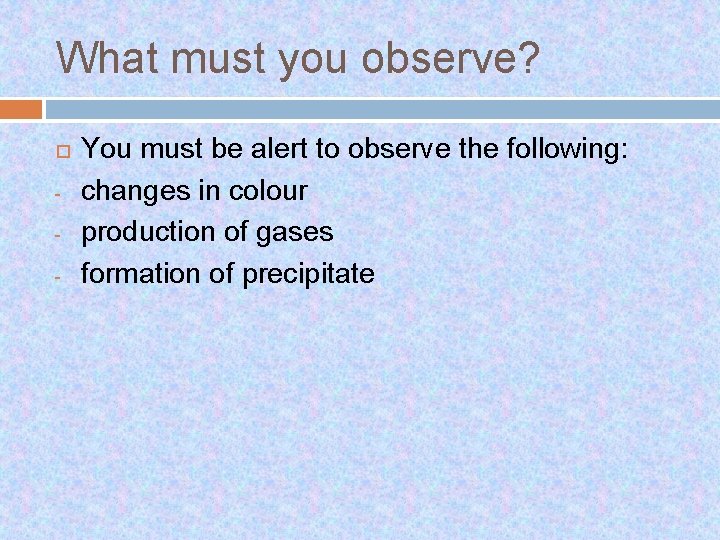 What must you observe?

You must be alert to observe the following:
- changes in colour
- production of gases
- formation of precipitate